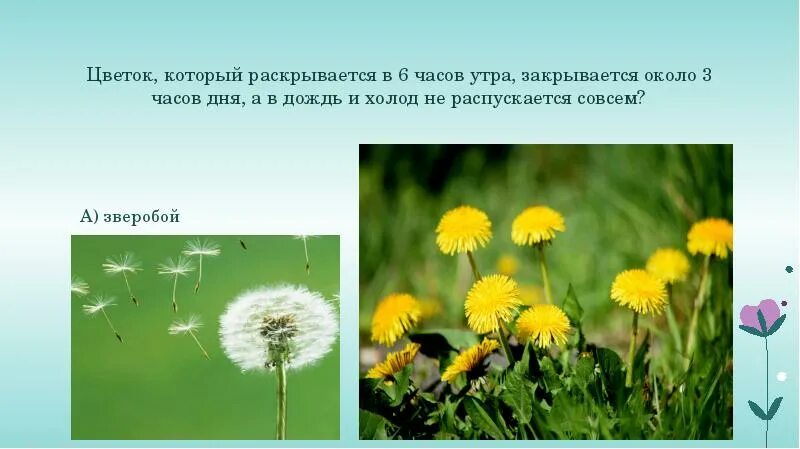 Цветок, который раскрывается в 6 часов утра, закрывается около 3 часов дня, а в дождь и холод не распускается совсем?

А) зверобой